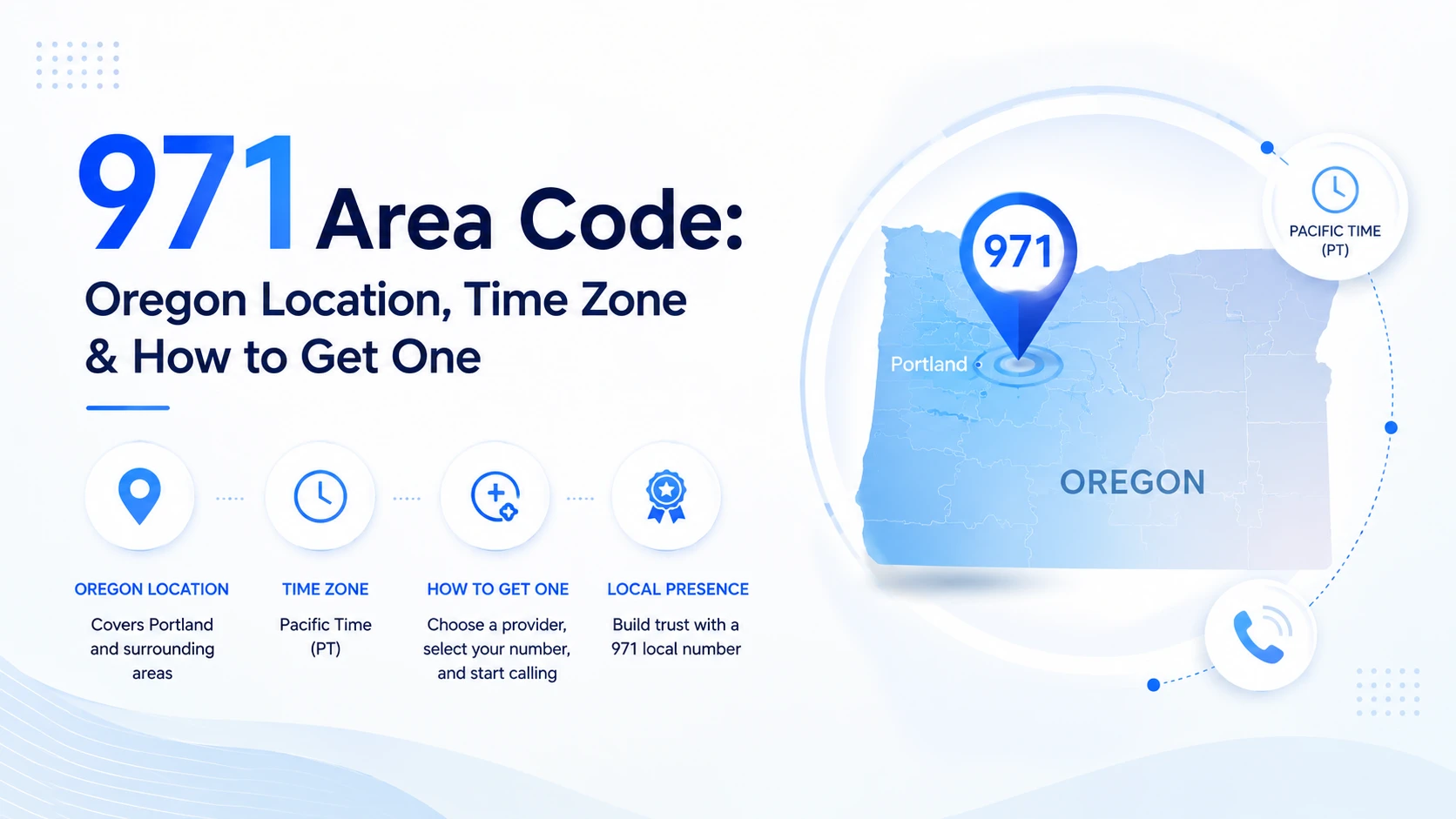 971 Area Code:
Oregon Location, Time Zone & How to Get One

OREGON LOCATION
Covers Portland and surrounding areas

TIME ZONE
Pacific Time (PT)

HOW TO GET ONE
Choose a provider, select your number, and start calling

LOCAL PRESENCE
Build trust with a 971 local number

971
Portland
OREGON

PACIFIC TIME (PT)